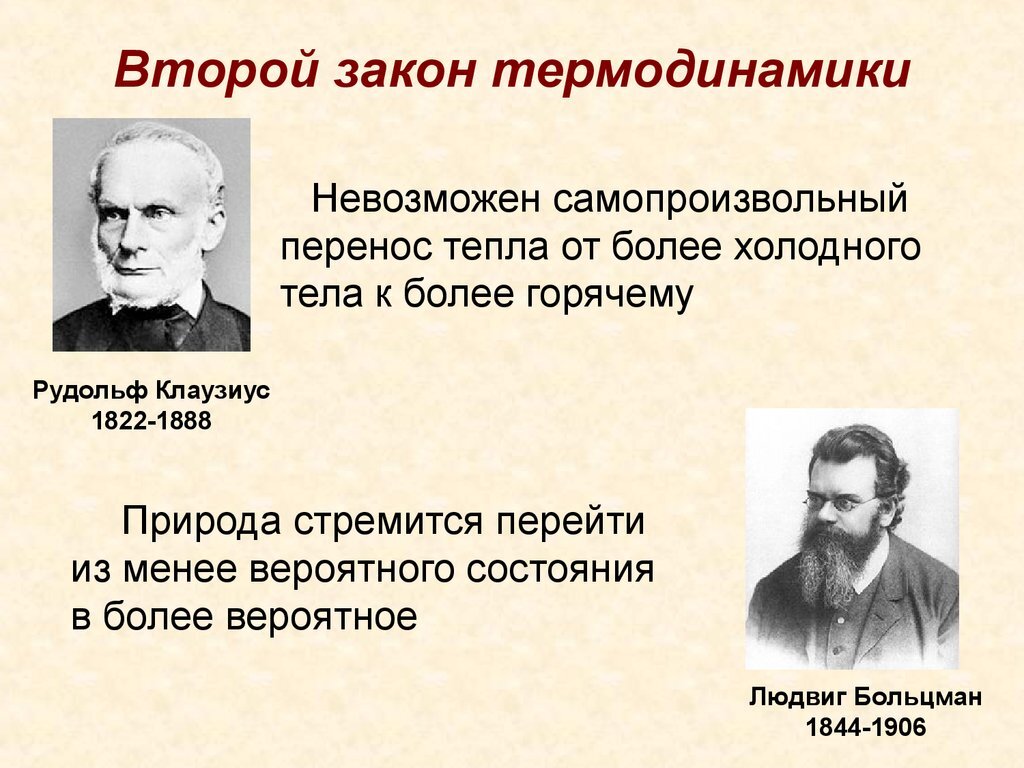 Второй закон термодинамики

Невозможен самопроизвольный перенос тепла от более холодного тела к более горячему

Рудольф Клаузиус
1822-1888

Природа стремится перейти из менее вероятного состояния в более вероятное

Людвиг Больцман
1844-1906